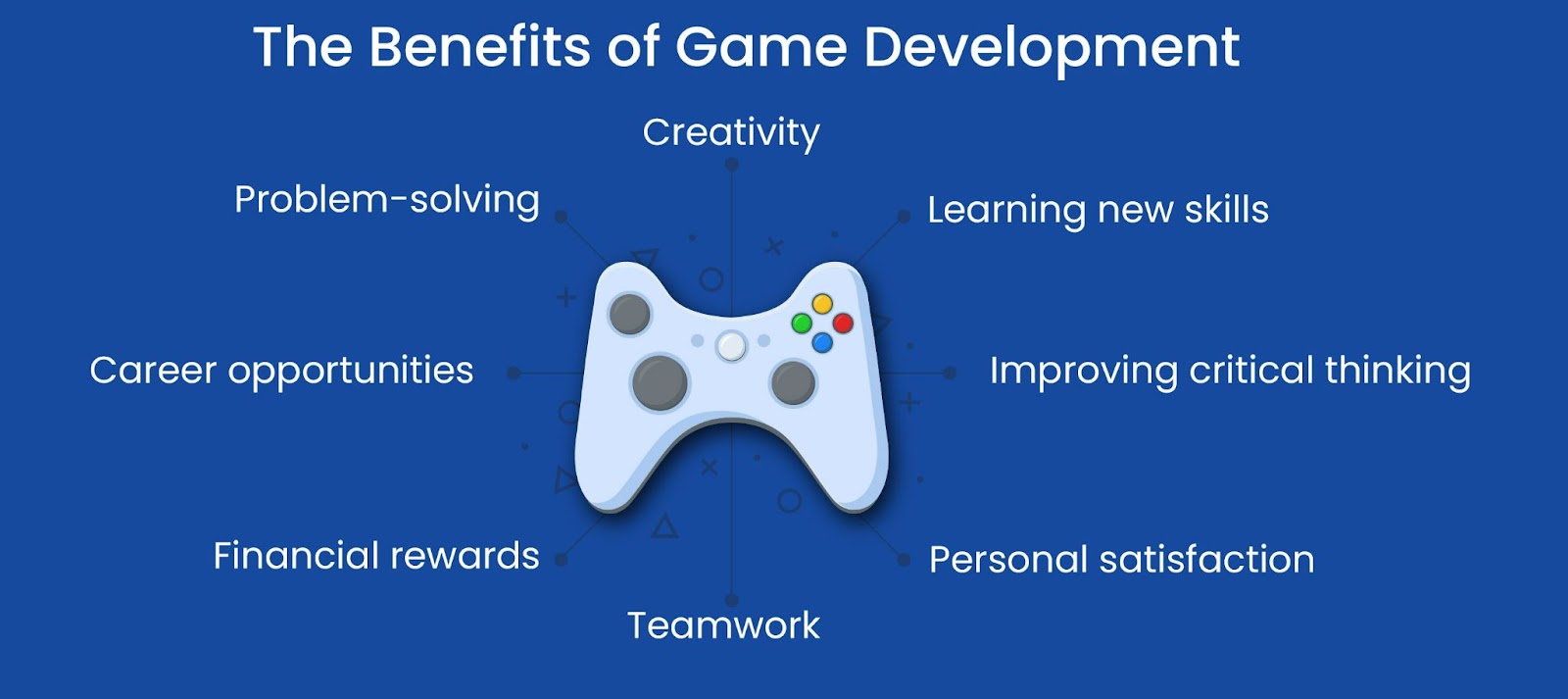 The Benefits of Game Development

Creativity

Problem-solving

Learning new skills

Career opportunities

Improving critical thinking

Financial rewards

Personal satisfaction

Teamwork